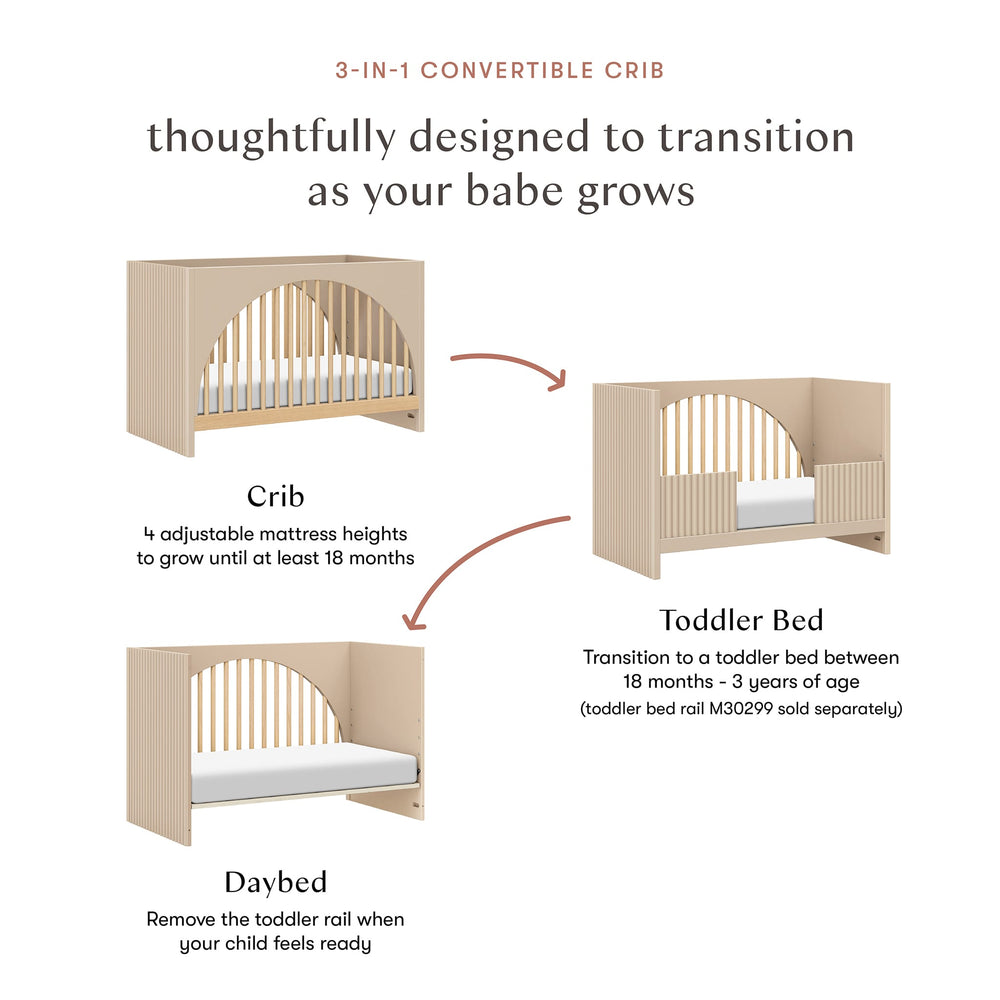 3-IN-1 CONVERTIBLE CRIB

thoughtfully designed to transition as your babe grows

Crib

4 adjustable mattress heights to grow until at least 18 months

Toddler Bed

Transition to a toddler bed between 18 months - 3 years of age

(toddler bed rail M30299 sold separately)

Daybed

Remove the toddler rail when your child feels ready